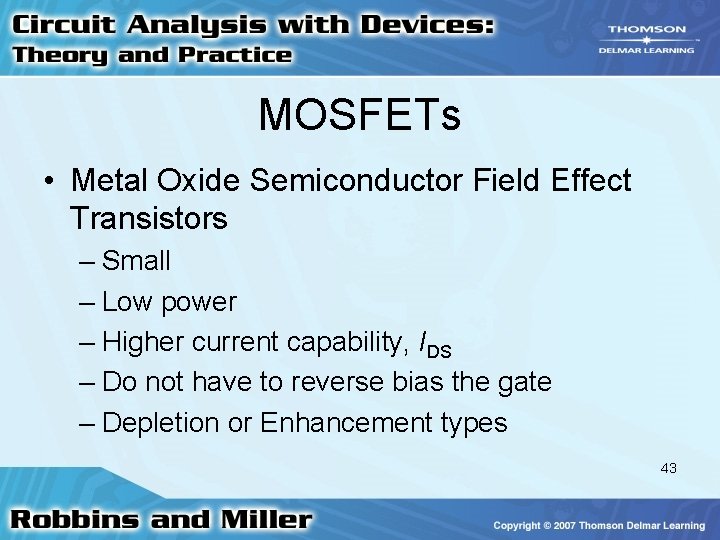 Circuit Analysis with Devices: Theory and Practice

THOMSON
DELMAR LEARNING

MOSFETs

• Metal Oxide Semiconductor Field Effect Transistors
– Small
– Low power
– Higher current capability, $I_{DS}$
– Do not have to reverse bias the gate
– Depletion or Enhancement types

43

Robbins and Miller

Copyright © 2007 Thomson Delmar Learning